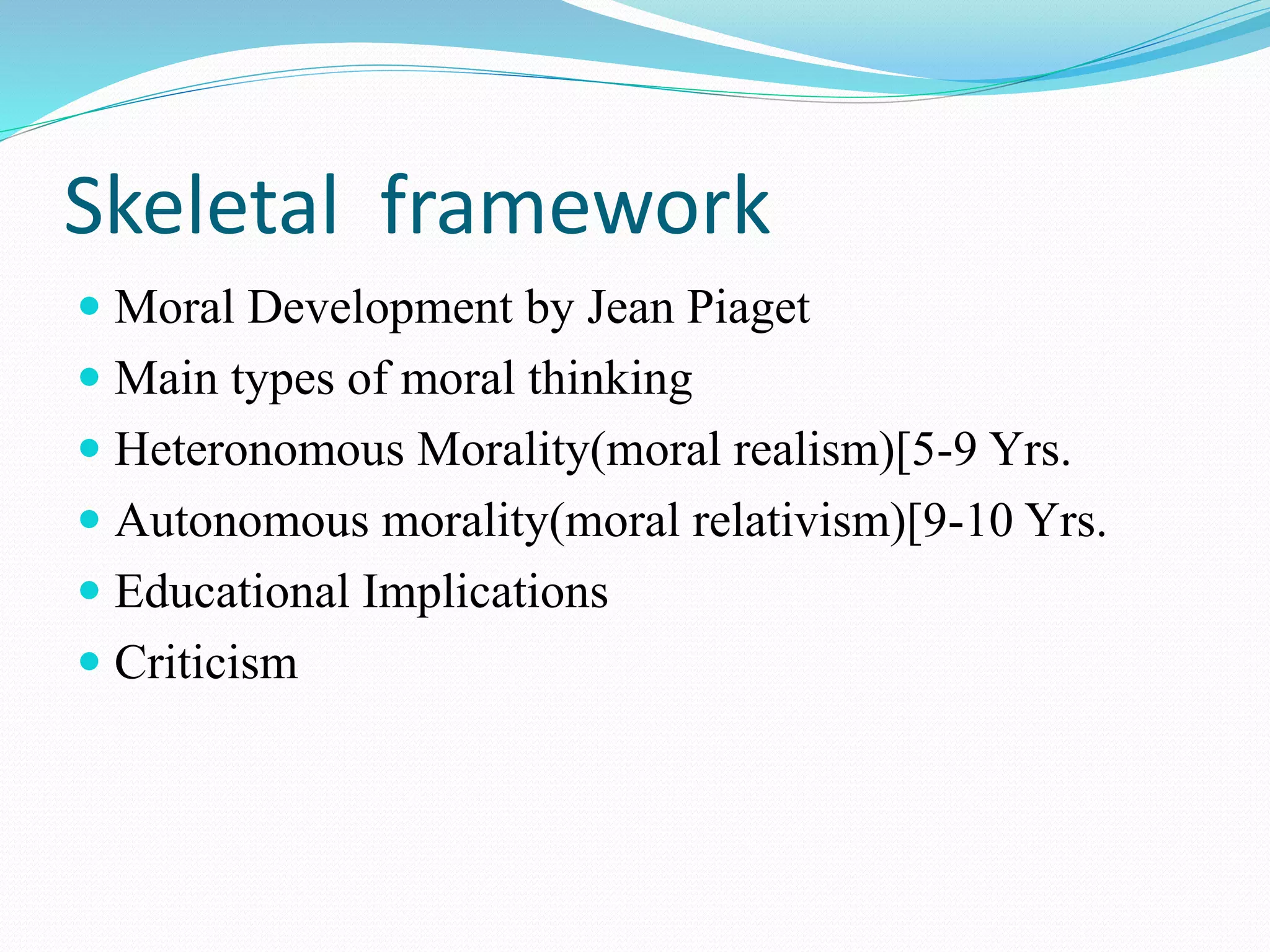 Skeletal framework

- Moral Development by Jean Piaget
- Main types of moral thinking
- Heteronomous Morality(moral realism)[5-9 Yrs.
- Autonomous morality(moral relativism)[9-10 Yrs.
- Educational Implications
- Criticism